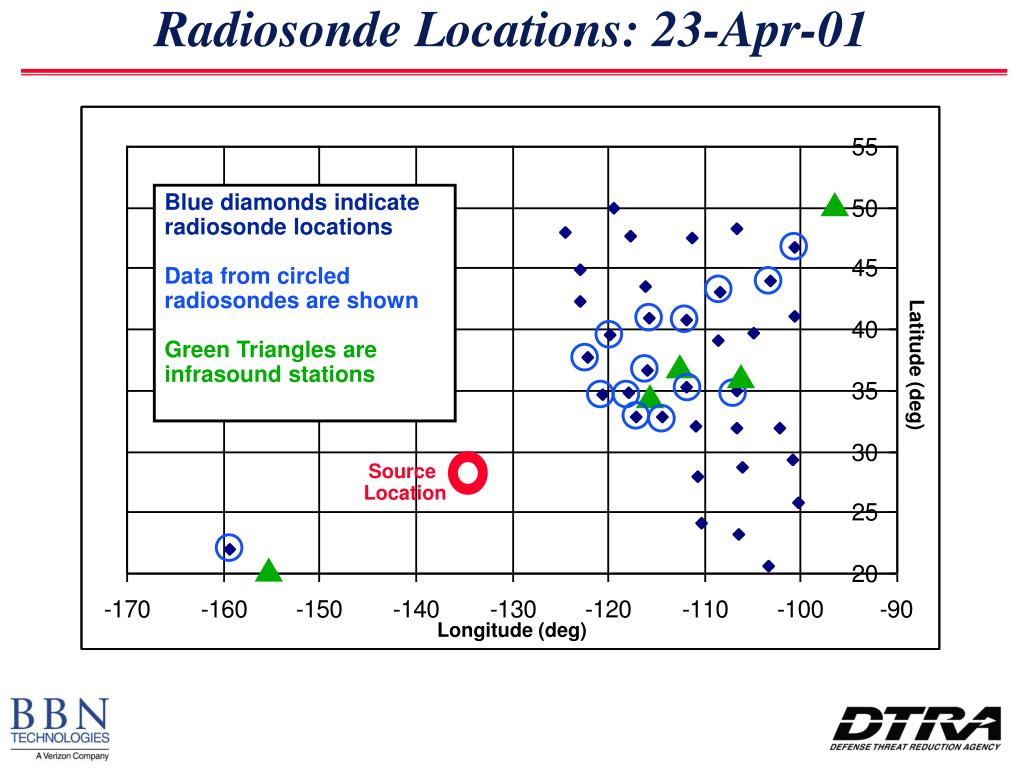 Radiosonde Locations: 23-Apr-01

Blue diamonds indicate radiosonde locations

Data from circled radiosondes are shown

Green Triangles are infrasound stations

Source Location

55
50
45
40
35
30
25
20

Latitude (deg)

-170 -160 -150 -140 -130 -120 -110 -100 -90

Longitude (deg)

BBN TECHNOLOGIES
A Verizon Company

DTRA
DEFENSE THREAT REDUCTION AGENCY